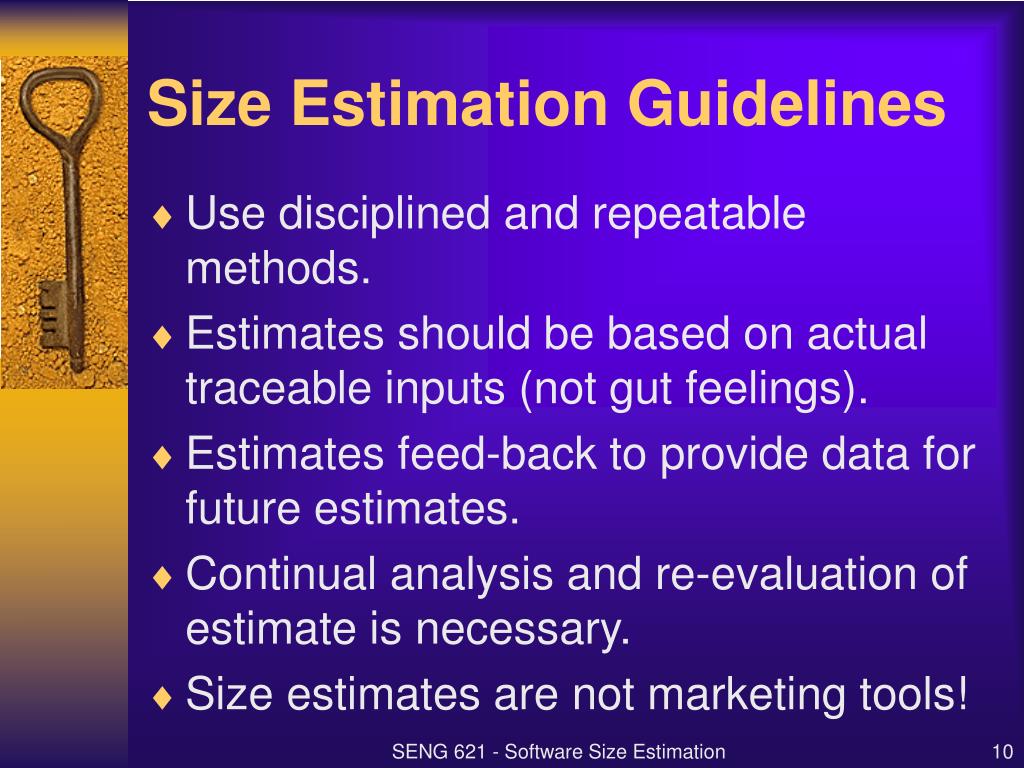 Size Estimation Guidelines

♦ Use disciplined and repeatable methods.

♦ Estimates should be based on actual traceable inputs (not gut feelings).

♦ Estimates feed-back to provide data for future estimates.

♦ Continual analysis and re-evaluation of estimate is necessary.

♦ Size estimates are not marketing tools!

SENG 621 - Software Size Estimation

10